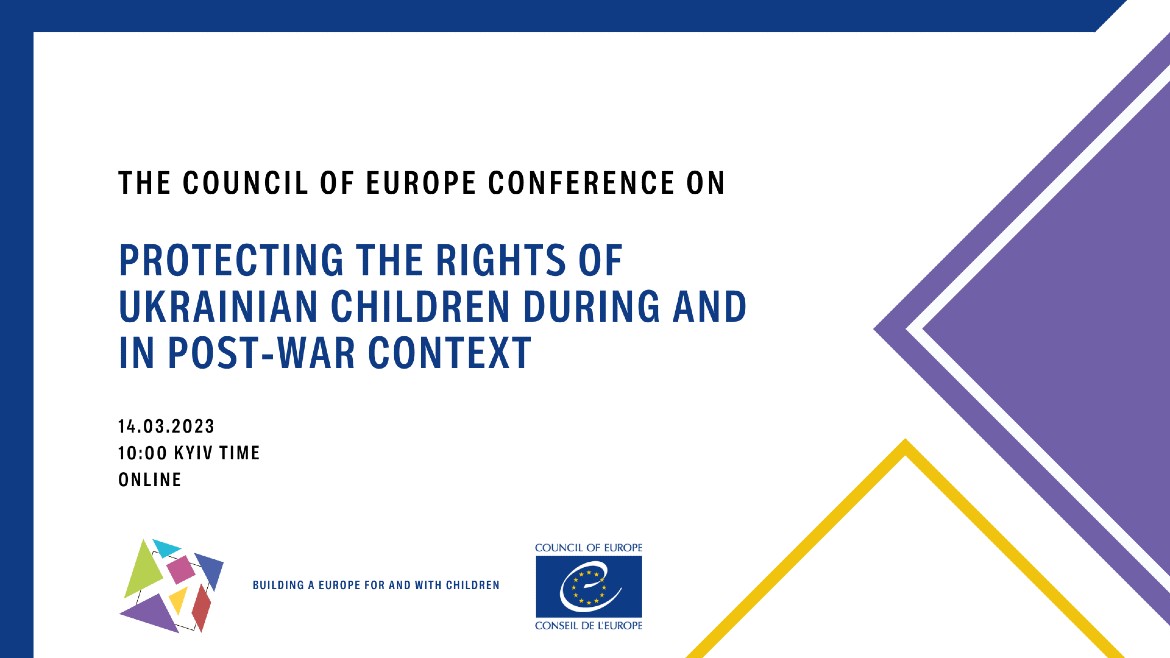 THE COUNCIL OF EUROPE CONFERENCE ON

PROTECTING THE RIGHTS OF UKRAINIAN CHILDREN DURING AND IN POST-WAR CONTEXT

14.03.2023
10:00 KYIV TIME
ONLINE

BUILDING A EUROPE FOR AND WITH CHILDREN

COUNCIL OF EUROPE
CONSEIL DE L'EUROPE